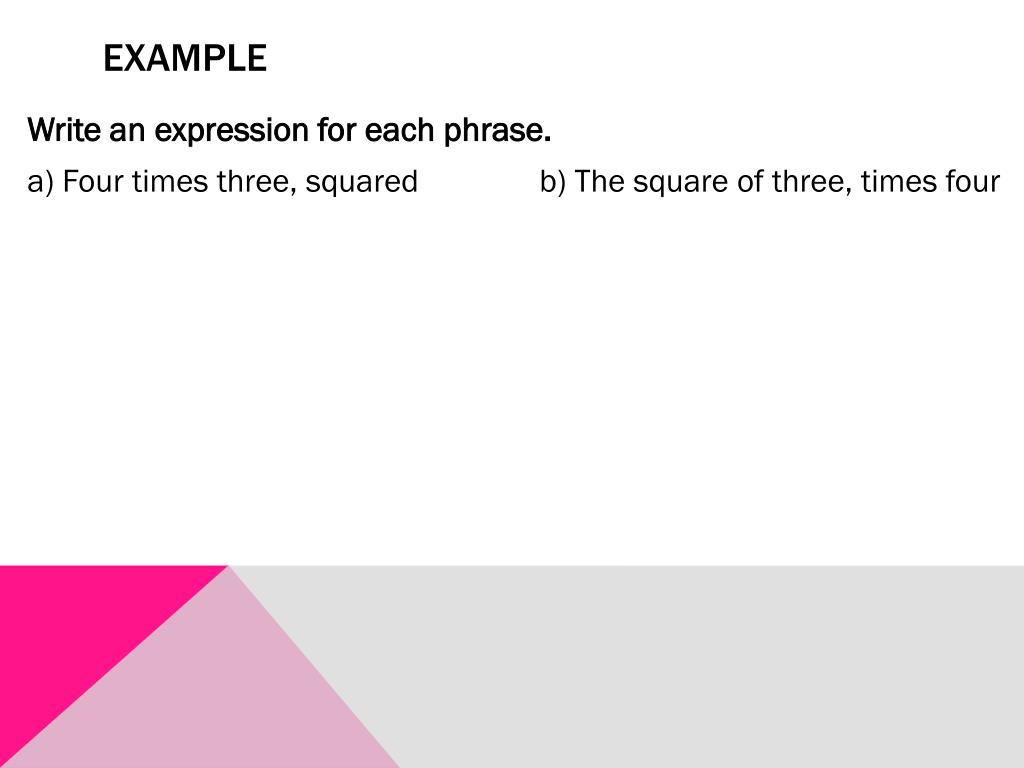 EXAMPLE

Write an expression for each phrase.

a) Four times three, squared

b) The square of three, times four